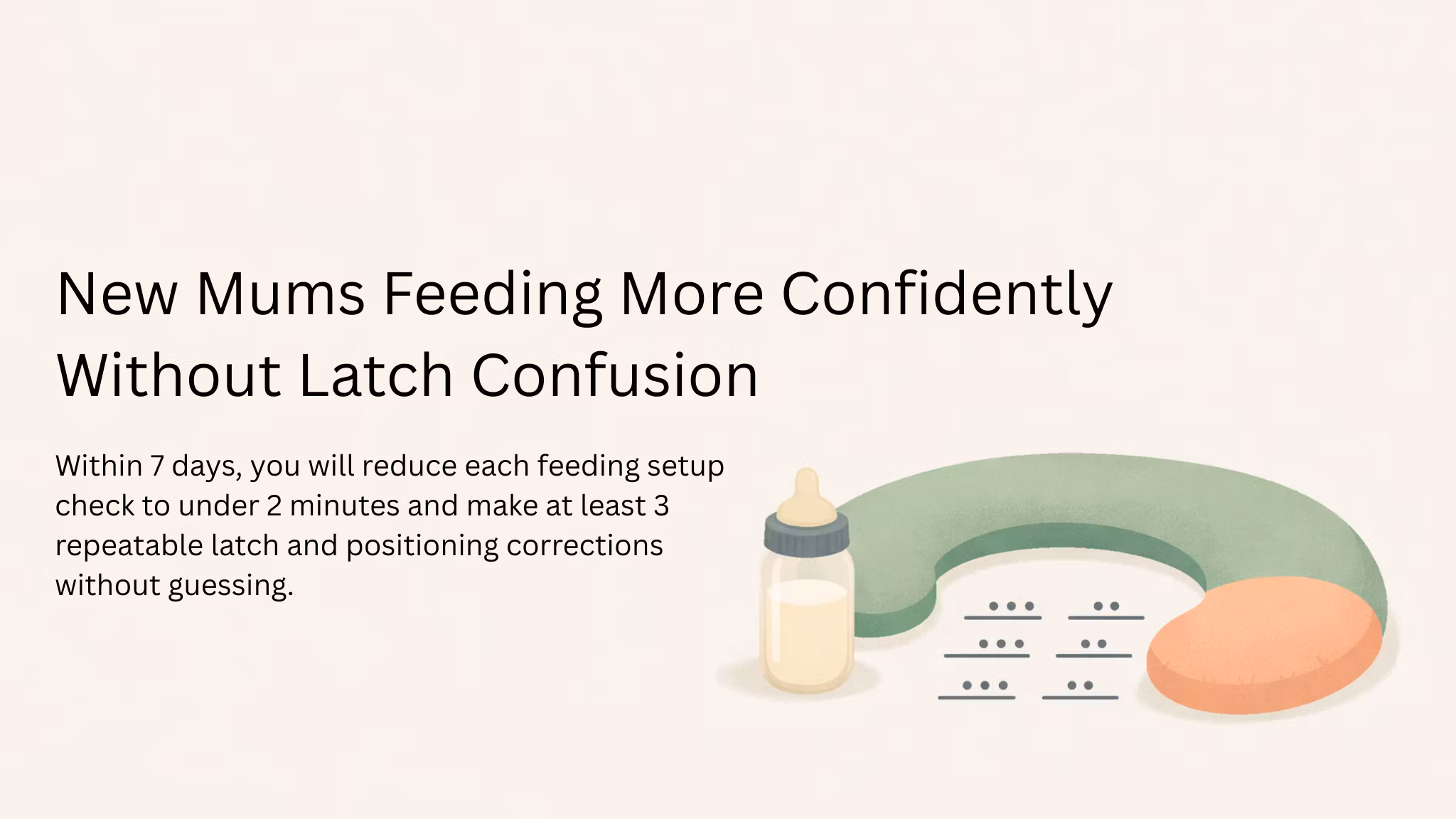 New Mums Feeding More Confidently Without Latch Confusion

Within 7 days, you will reduce each feeding setup check to under 2 minutes and make at least 3 repeatable latch and positioning corrections without guessing.